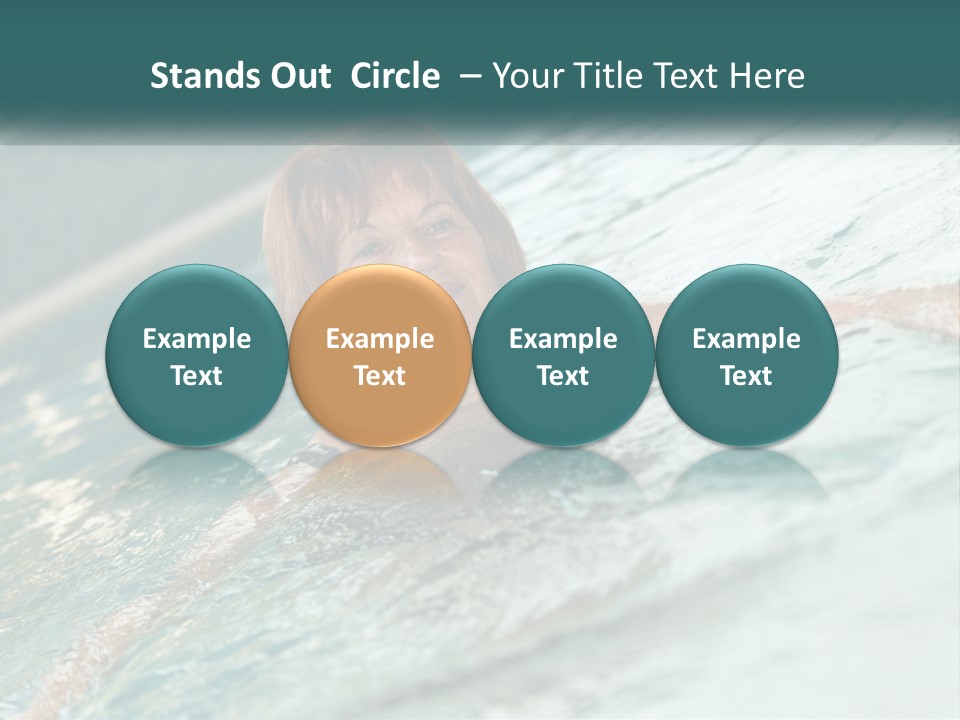 Stands Out  Circle  – Your Title Text Here

Example Text

Example Text

Example Text

Example Text